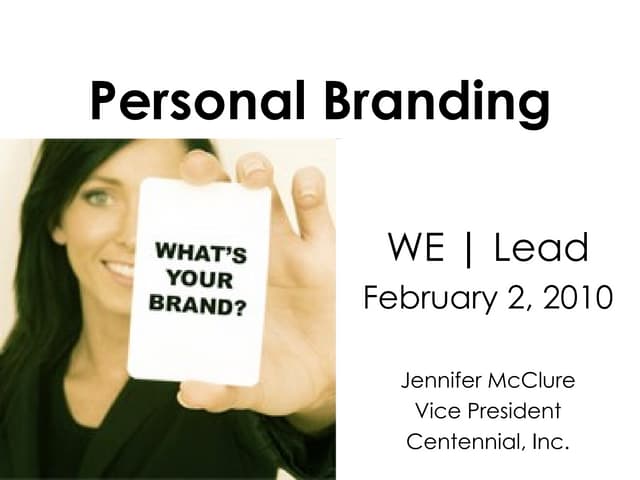 Personal Branding

WHAT'S YOUR BRAND?

WE | Lead
February 2, 2010

Jennifer McClure
Vice President
Centennial, Inc.